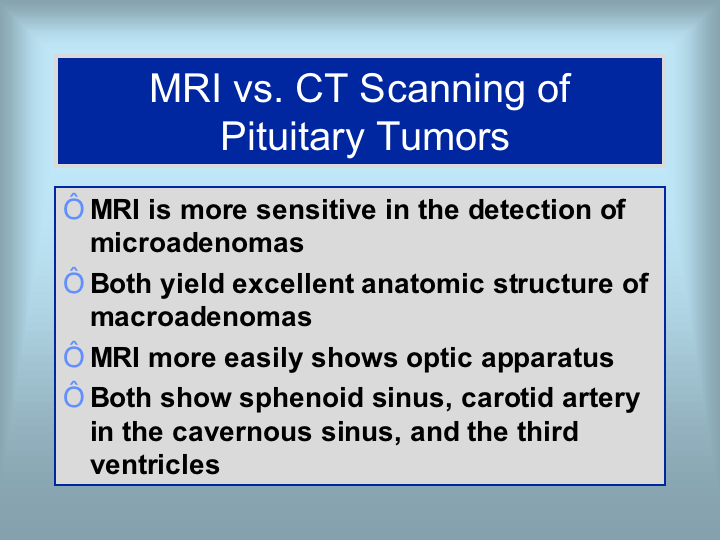 MRI vs. CT Scanning of Pituitary Tumors

Ô MRI is more sensitive in the detection of microadenomas

Ô Both yield excellent anatomic structure of macroadenomas

Ô MRI more easily shows optic apparatus

Ô Both show sphenoid sinus, carotid artery in the cavernous sinus, and the third ventricles